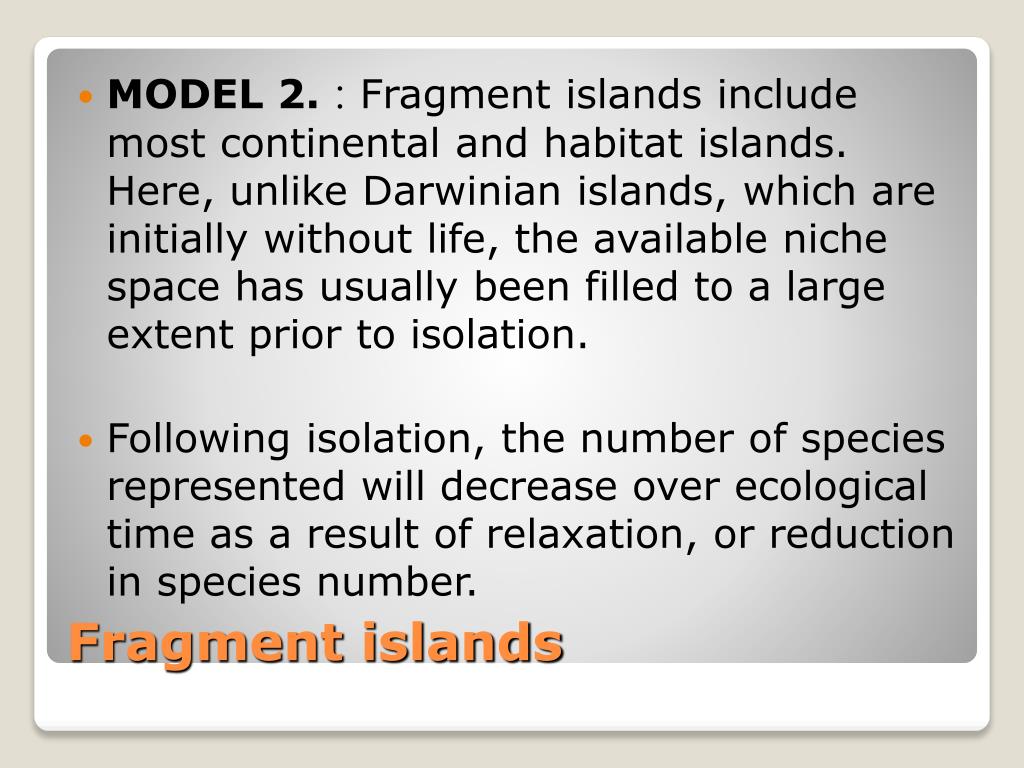 MODEL 2. : Fragment islands include most continental and habitat islands. Here, unlike Darwinian islands, which are initially without life, the available niche space has usually been filled to a large extent prior to isolation.

Following isolation, the number of species represented will decrease over ecological time as a result of relaxation, or reduction in species number.

Fragment islands